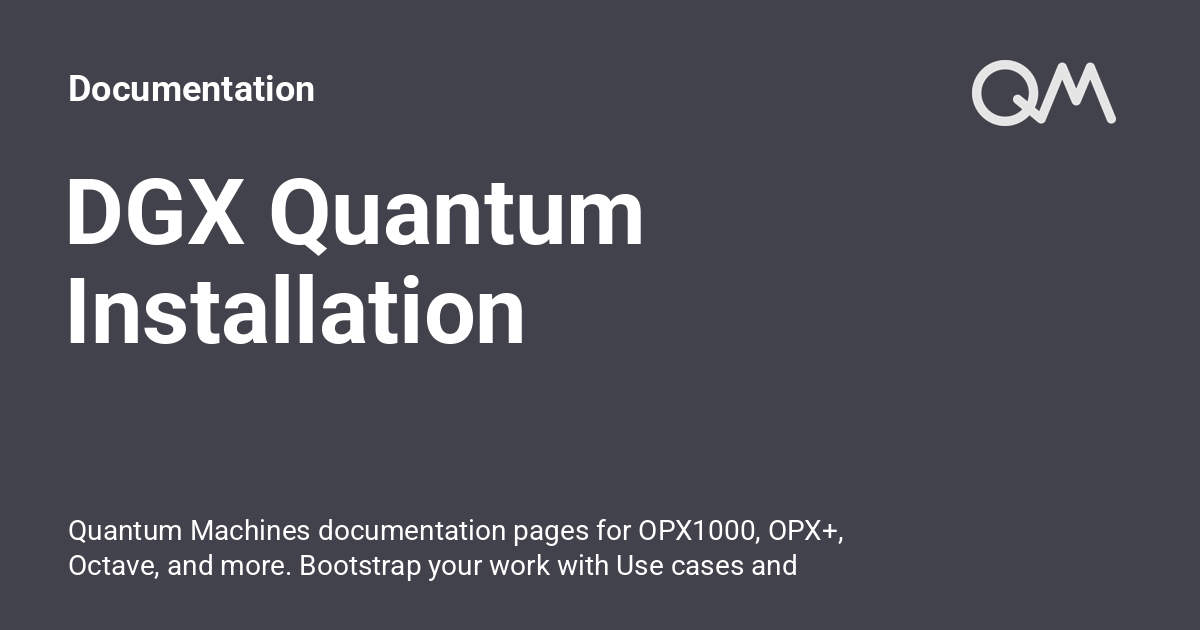 Documentation

QM

DGX Quantum Installation

Quantum Machines documentation pages for OPX1000, OPX+, Octave, and more. Bootstrap your work with Use cases and